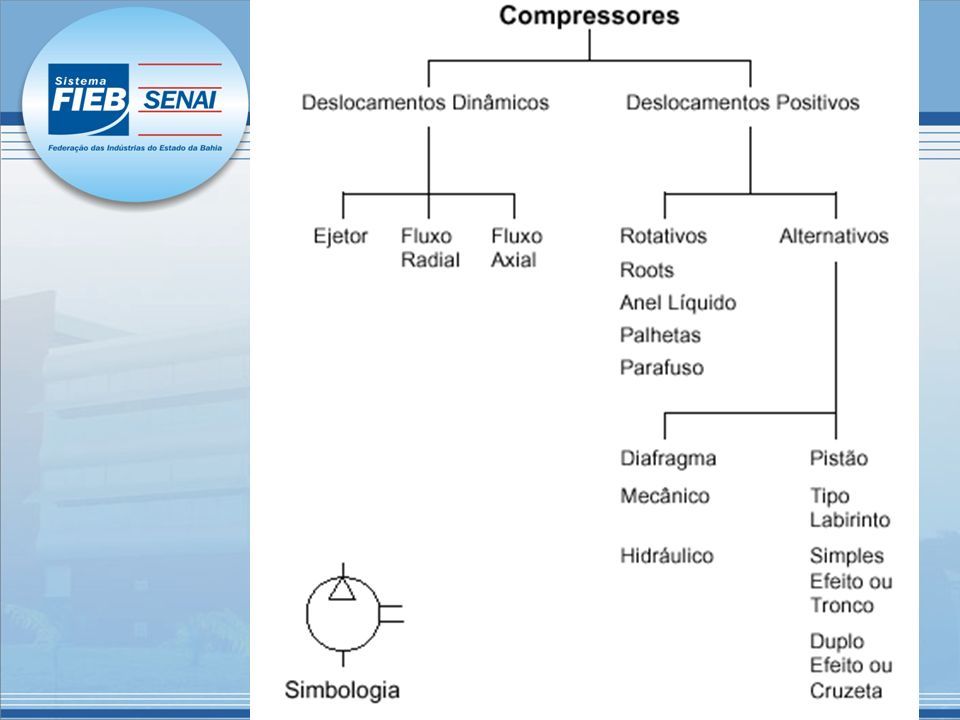 Sistema
FIEB SENAI
Federação das Indústrias do Estado da Bahia

Compressores

Deslocamentos Dinâmicos

Deslocamentos Positivos

Ejetor

Fluxo Radial

Fluxo Axial

Rotativos

Roots

Anel Líquido

Palhetas

Parafuso

Alternativos

Diafragma

Mecânico

Hidráulico

Pistão

Tipo Labirinto

Simples Efeito ou Tronco

Duplo Efeito ou Cruzeta

Simbologia